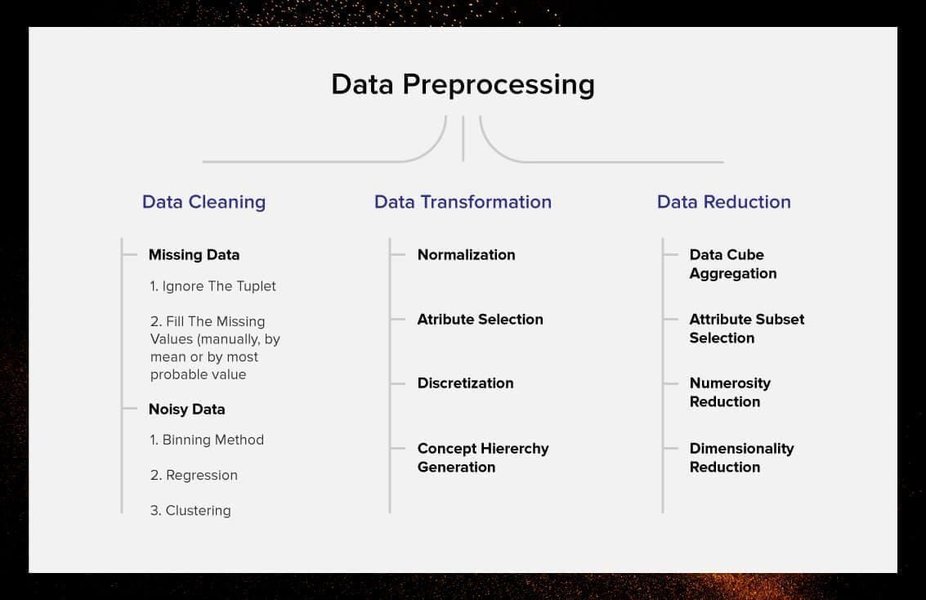 Data Preprocessing

Data Cleaning

Missing Data

1. Ignore The Tuplet

2. Fill The Missing Values (manually, by mean or by most probable value

Noisy Data

1. Binning Method

2. Regression

3. Clustering

Data Transformation

Normalization

Atribute Selection

Discretization

Concept Hiererchy Generation

Data Reduction

Data Cube Aggregation

Attribute Subset Selection

Numerosity Reduction

Dimensionality Reduction